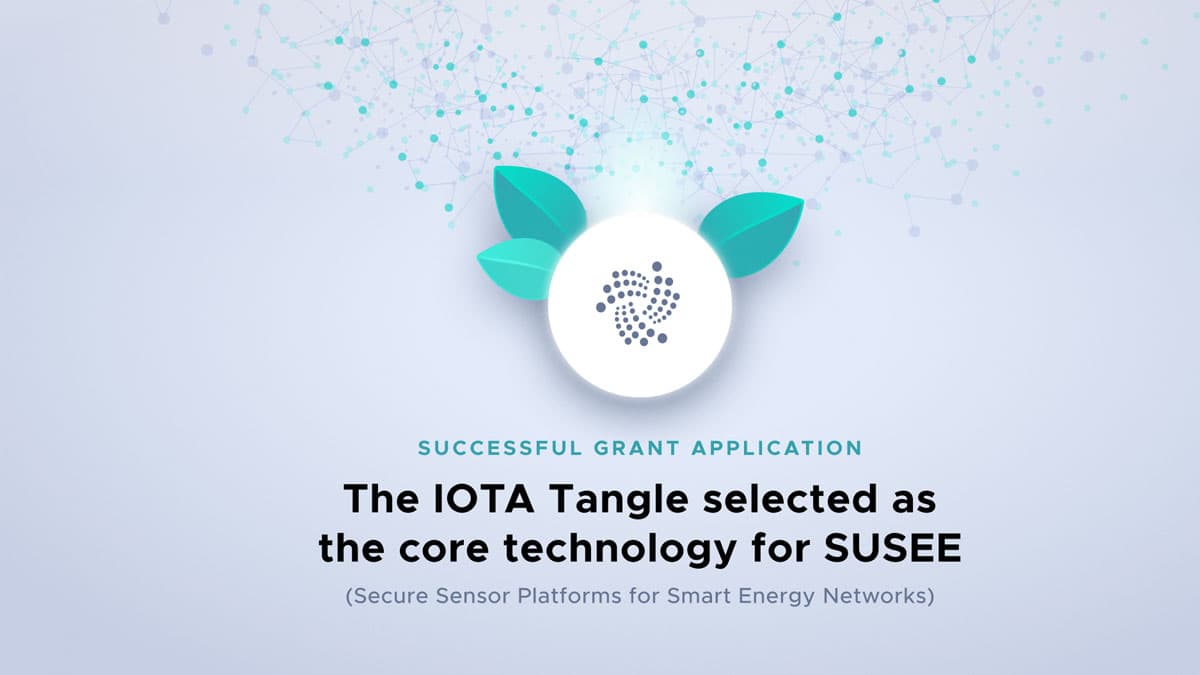 SUCCESSFUL GRANT APPLICATION

The IOTA Tangle selected as the core technology for SUSEE

(Secure Sensor Platforms for Smart Energy Networks)